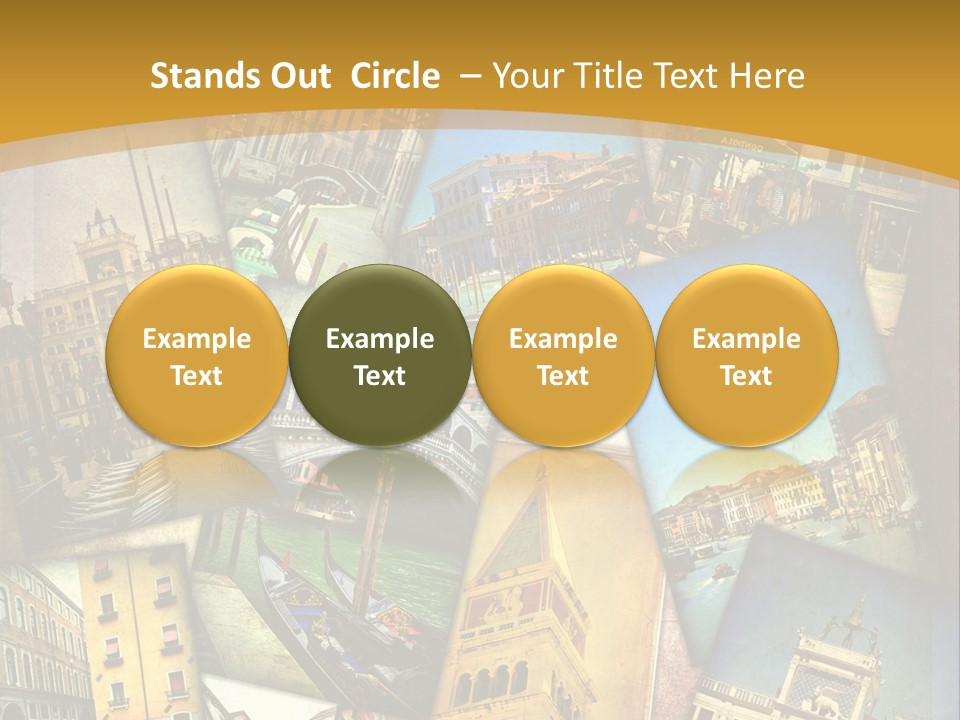 Stands Out Circle – Your Title Text Here

Example Text

Example Text

Example Text

Example Text